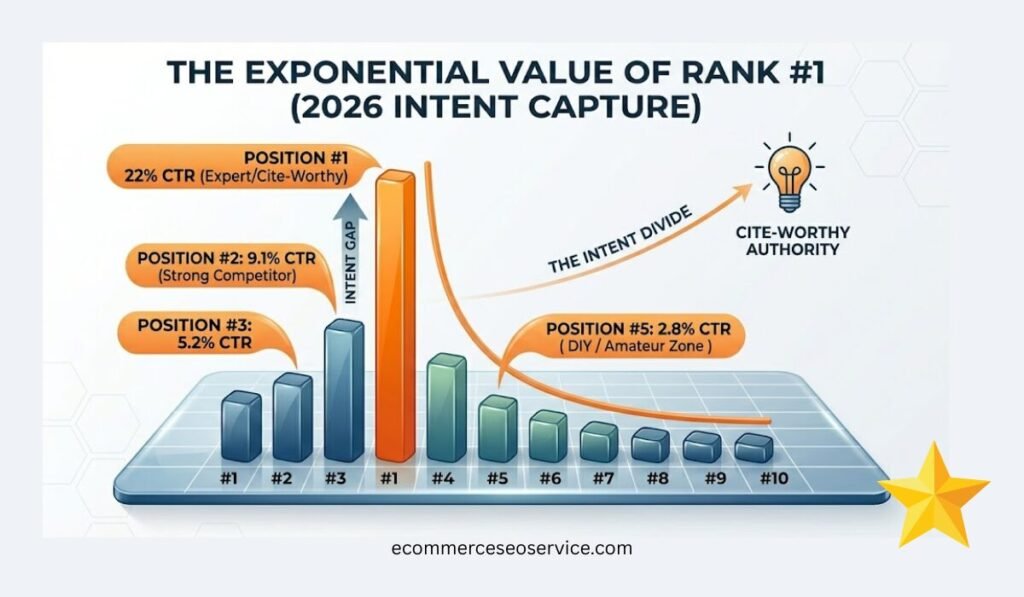 THE EXPONENTIAL VALUE OF RANK #1 (2026 INTENT CAPTURE)

POSITION #1
22% CTR (Expert/Cite-Worthy)

POSITION #2: 9.1% CTR
(Strong Competitor)

POSITION #3:
5.2% CTR

INTENT GAP

THE INTENT DIVIDE

CITE-WORTHY AUTHORITY

POSITION #5: 2.8% CTR
( DIY / Amateur Zone )

#1 #2 #3 #1 #4 #5 #6 #7 #8 #9 #10

ecommerceseoservice.com